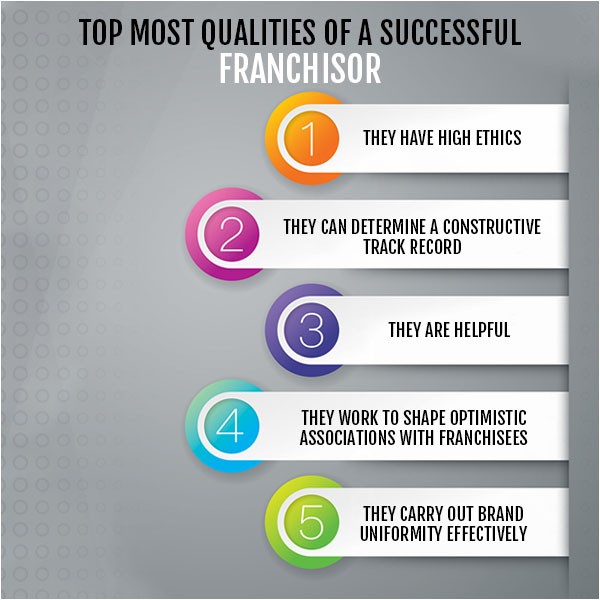 TOP MOST QUALITIES OF A SUCCESSFUL FRANCHISOR

1 THEY HAVE HIGH ETHICS

2 THEY CAN DETERMINE A CONSTRUCTIVE TRACK RECORD

3 THEY ARE HELPFUL

4 THEY WORK TO SHAPE OPTIMISTIC ASSOCIATIONS WITH FRANCHISEES

5 THEY CARRY OUT BRAND UNIFORMITY EFFECTIVELY